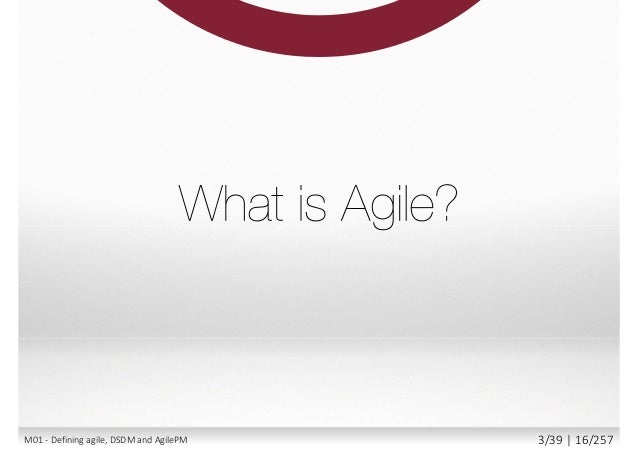 What is Agile?

M01 - Defining agile, DSDM and AgilePM

3/39 | 16/257